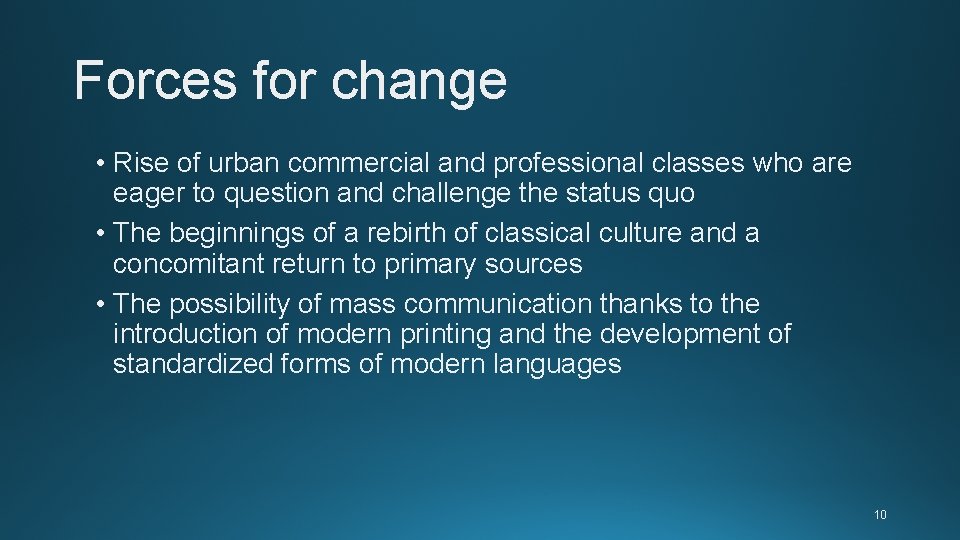 Forces for change

• Rise of urban commercial and professional classes who are eager to question and challenge the status quo

• The beginnings of a rebirth of classical culture and a concomitant return to primary sources

• The possibility of mass communication thanks to the introduction of modern printing and the development of standardized forms of modern languages

10